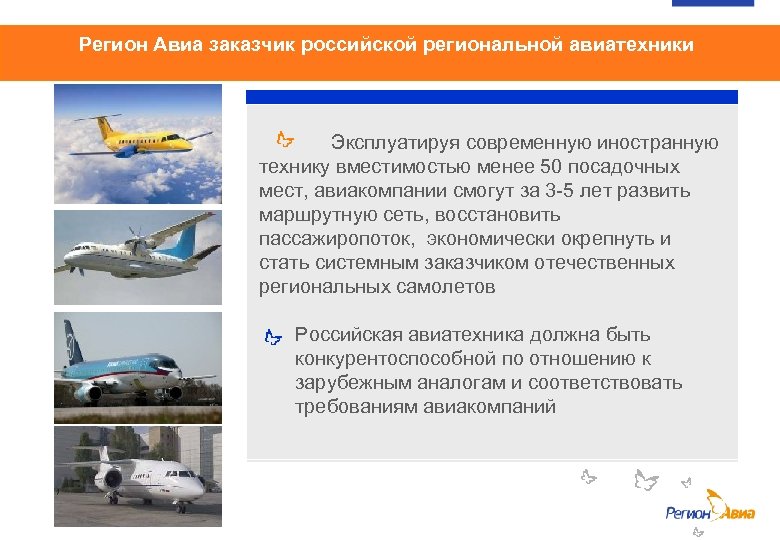 Регион Авиа заказчик российской региональной авиатехники

Эксплуатируя современную иностранную технику вместимостью менее 50 посадочных мест, авиакомпании смогут за 3-5 лет развить маршрутную сеть, восстановить пассажиропоток, экономически окрепнуть и стать системным заказчиком отечественных региональных самолетов

Российская авиатехника должна быть конкурентоспособной по отношению к зарубежным аналогам и соответствовать требованиям авиакомпаний

Регион Авиа